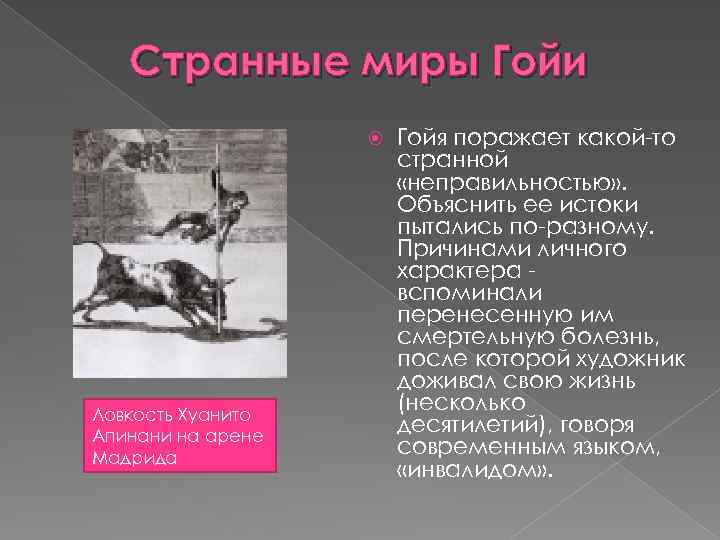 Странные миры Гойи

Ловкость Хуанито Апинани на арене Мадрида

Гойя поражает какой-то странной «неправильностью». Объяснить ее истоки пытались по-разному. Причинами личного характера - вспоминали перенесенную им смертельную болезнь, после которой художник доживал свою жизнь (несколько десятилетий), говоря современным языком, «инвалидом».